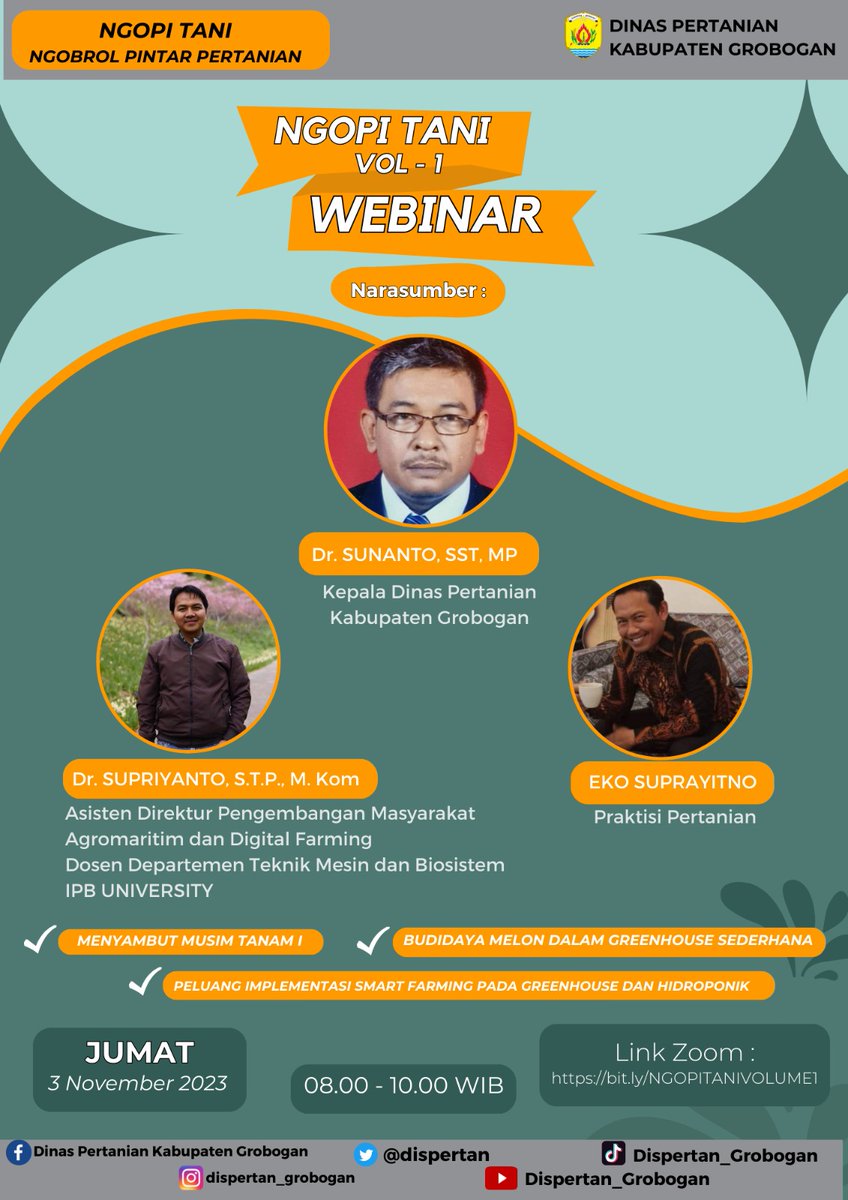 NGOPI TANI
NGOBROL PINTAR PERTANIAN

DINAS PERTANIAN
KABUPATEN GROBOGAN

NGOPI TANI
VOL - 1
WEBINAR

Narasumber :

Dr. SUNANTO, SST, MP
Kepala Dinas Pertanian
Kabupaten Grobogan

Dr. SUPRIYANTO, S.T.P., M. Kom
Asisten Direktur Pengembangan Masyarakat Agromaritim dan Digital Farming
Dosen Departemen Teknik Mesin dan Biosistem
IPB UNIVERSITY

EKO SUPRAYITNO
Praktisi Pertanian

MENYAMBUT MUSIM TANAM I
BUDIDAYA MELON DALAM GREENHOUSE SEDERHANA
PELUANG IMPLEMENTASI SMART FARMING PADA GREENHOUSE DAN HIDROPONIK

JUMAT
3 November 2023

08.00 - 10.00 WIB

Link Zoom :
https://bit.ly/NGOPITANIVOLUME1

Dinas Pertanian Kabupaten Grobogan
@dispertan
Dispertan_Grobogan
dispertan_grobogan
Dispertan_Grobogan